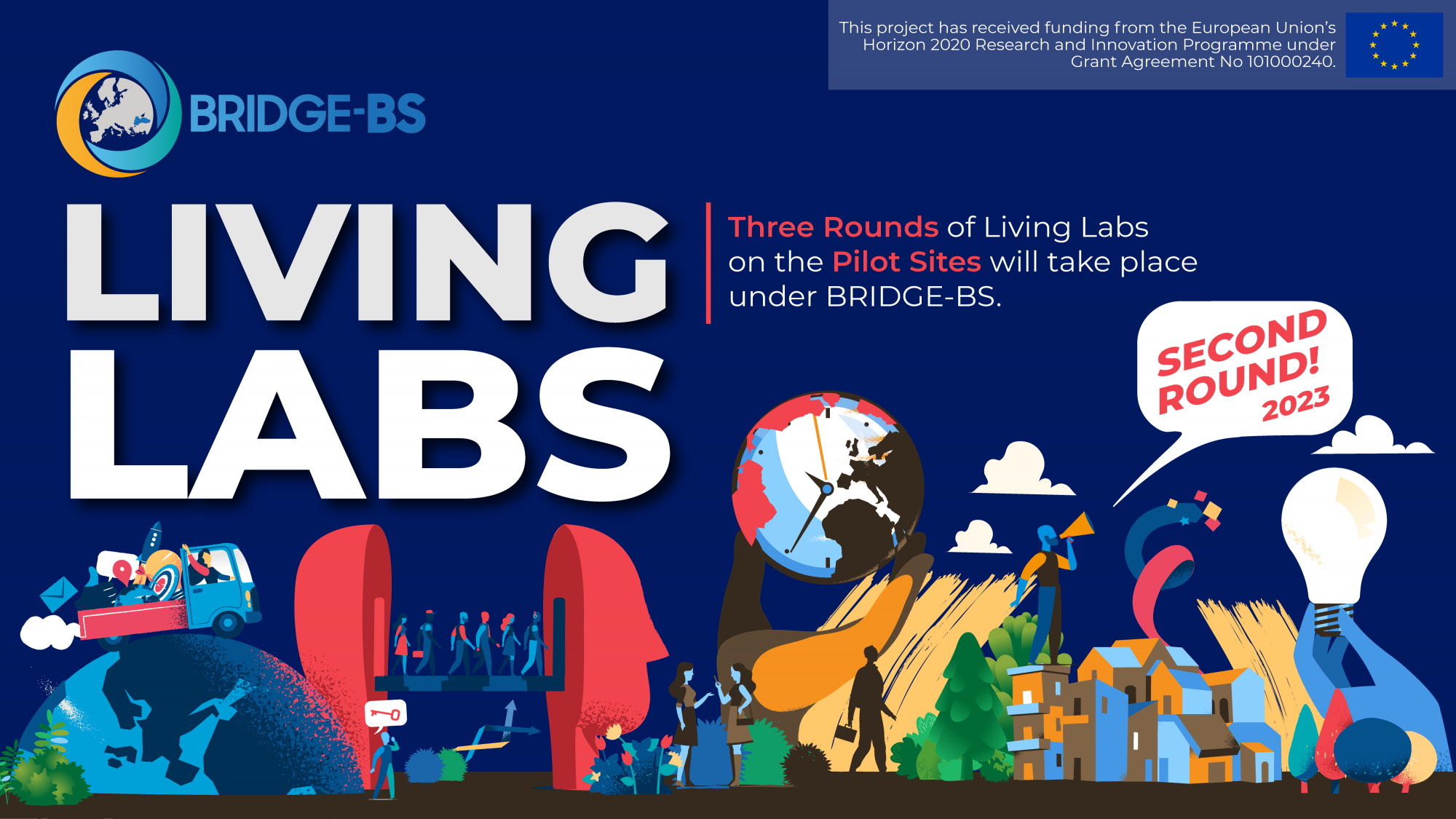 This project has received funding from the European Union's Horizon 2020 Research and Innovation Programme under Grant Agreement No 101000240.

BRIDGE-BS

LIVING LABS

Three Rounds of Living Labs on the Pilot Sites will take place under BRIDGE-BS.

SECOND ROUND! 2023